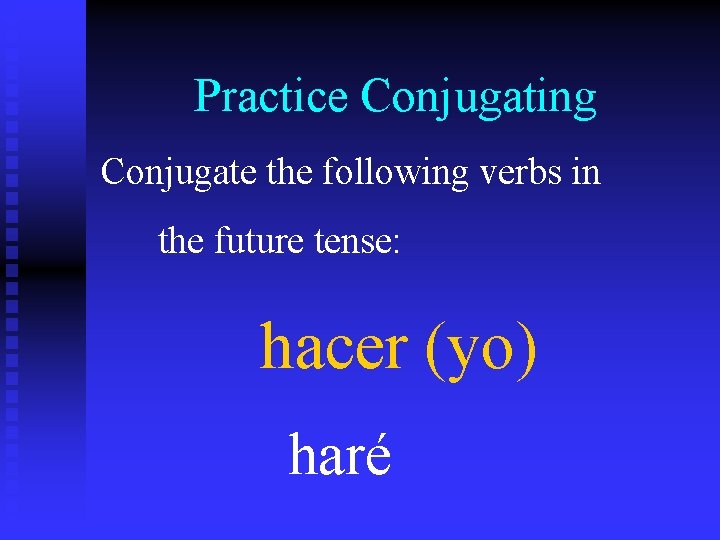 Practice Conjugating

Conjugate the following verbs in the future tense:

hacer (yo)

haré